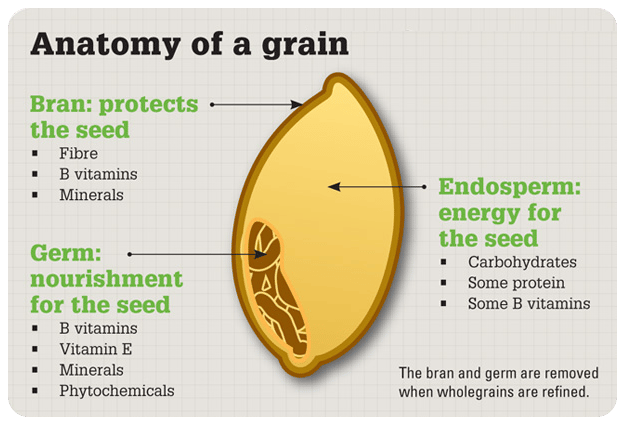 Anatomy of a grain

Bran: protects the seed
▪ Fibre
▪ B vitamins
▪ Minerals

Germ: nourishment for the seed
▪ B vitamins
▪ Vitamin E
▪ Minerals
▪ Phytochemicals

Endosperm: energy for the seed
▪ Carbohydrates
▪ Some protein
▪ Some B vitamins

The bran and germ are removed when wholegrains are refined.